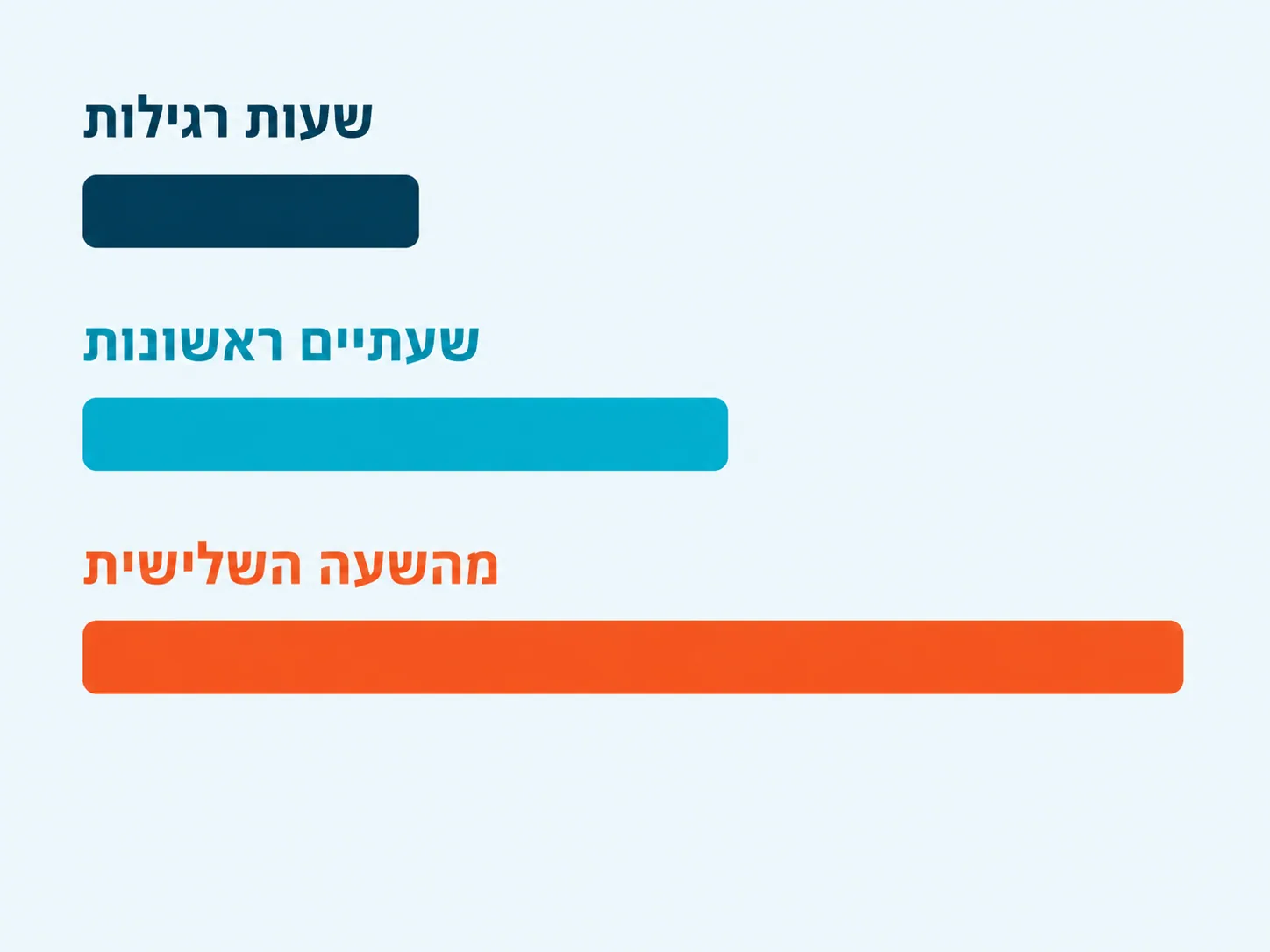 שעות רגילות

שעתיים ראשונות

מהשעה השלישית